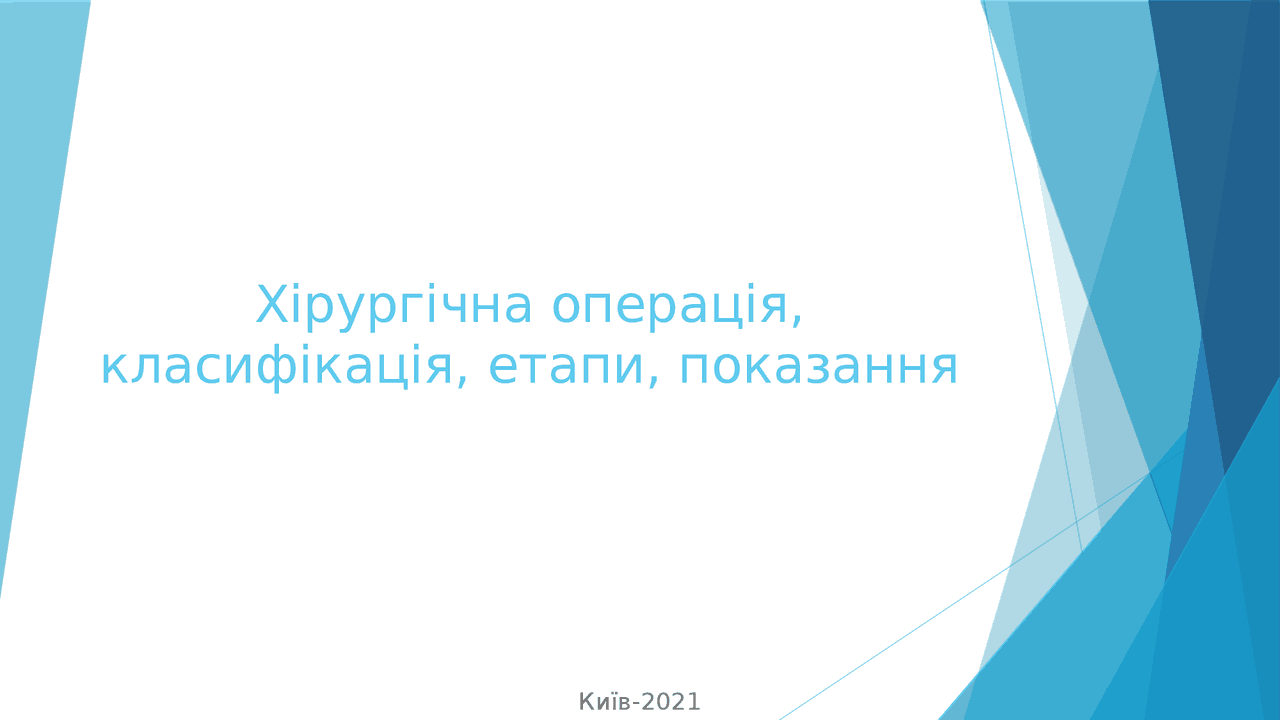 Хірургічна операція, класифікація, етапи, показання

Київ-2021